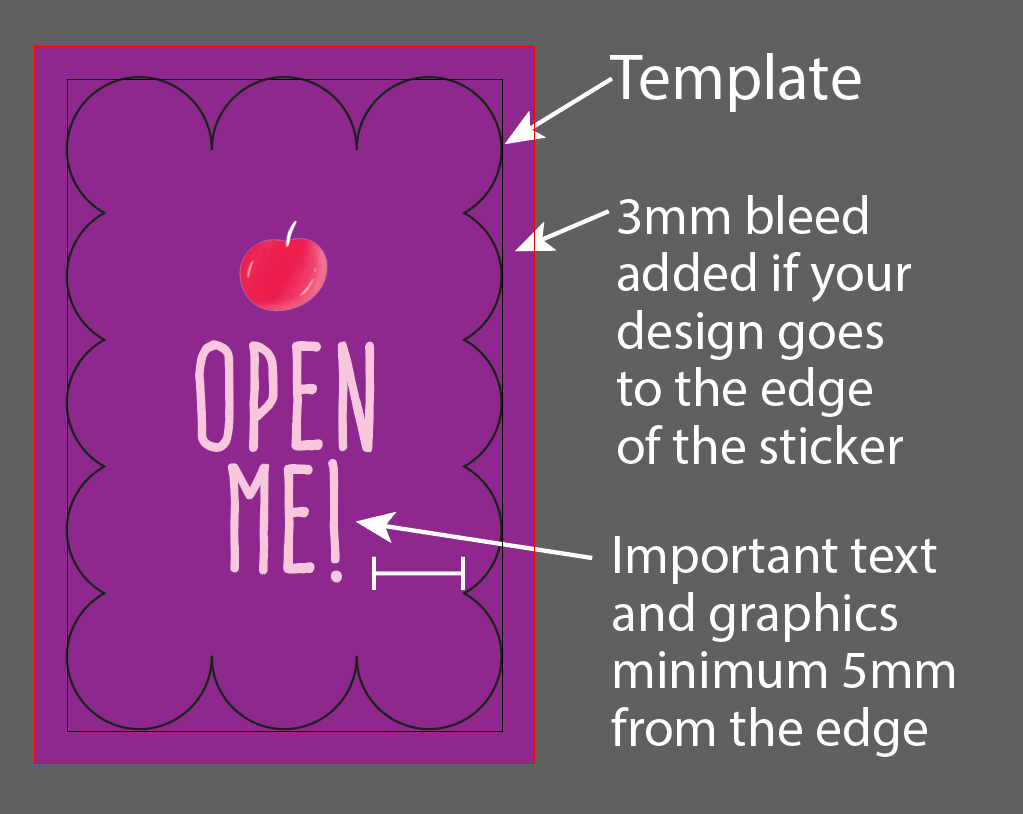 OPEN ME!

Template

3mm bleed added if your design goes to the edge of the sticker

Important text and graphics minimum 5mm from the edge